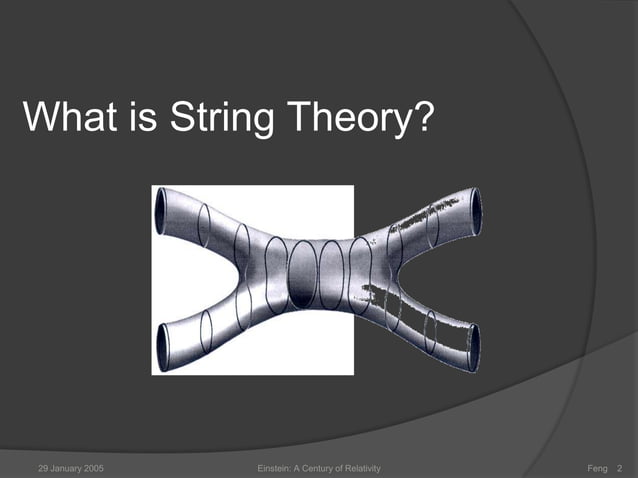 What is String Theory?

29 January 2005

Einstein: A Century of Relativity

Feng 2